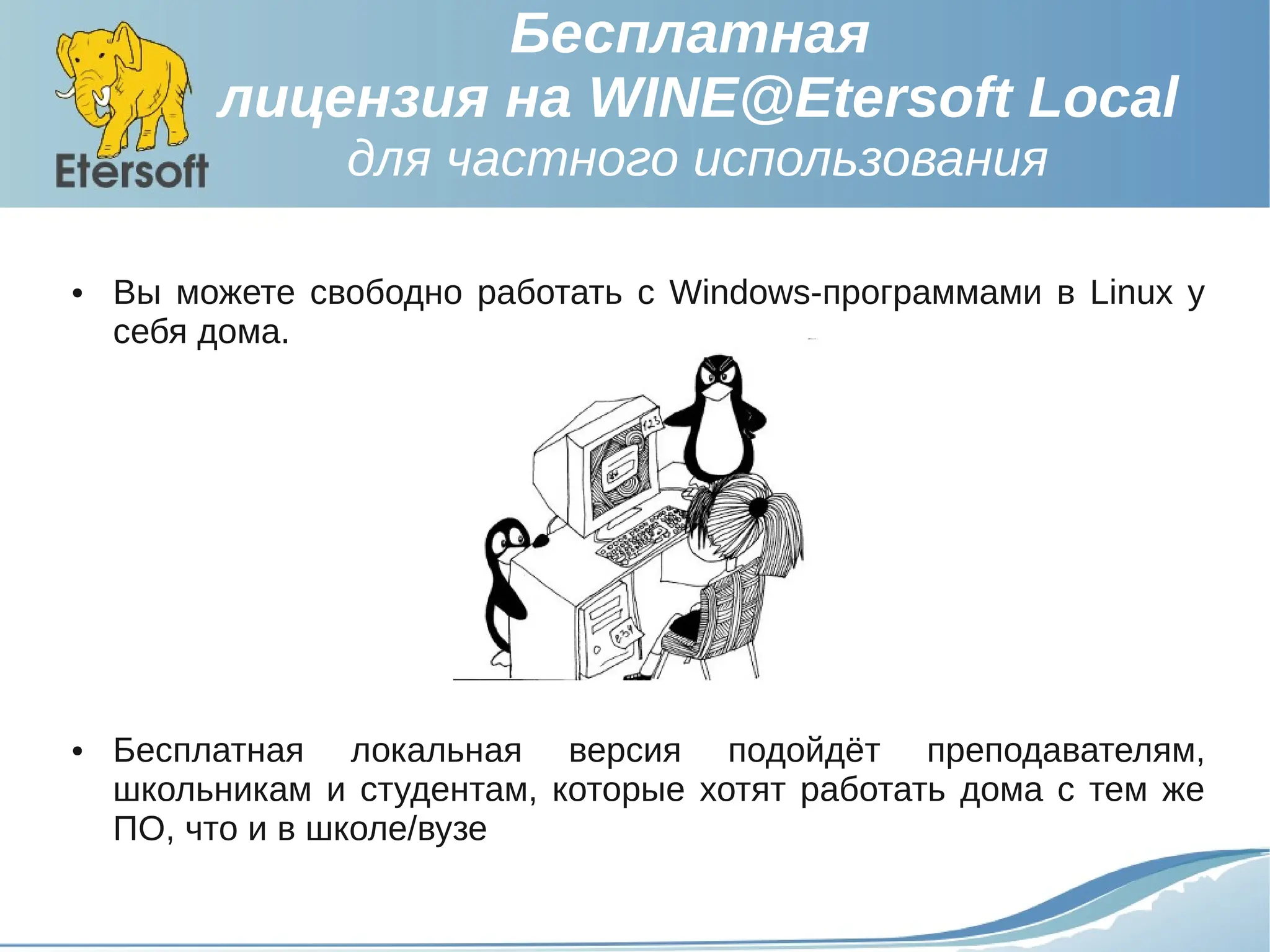 Etersoft

Бесплатная лицензия на WINE@Etersoft Local для частного использования

• Вы можете свободно работать с Windows-программами в Linux у себя дома.

• Бесплатная локальная версия подойдёт преподавателям, школьникам и студентам, которые хотят работать дома с тем же ПО, что и в школе/вузе